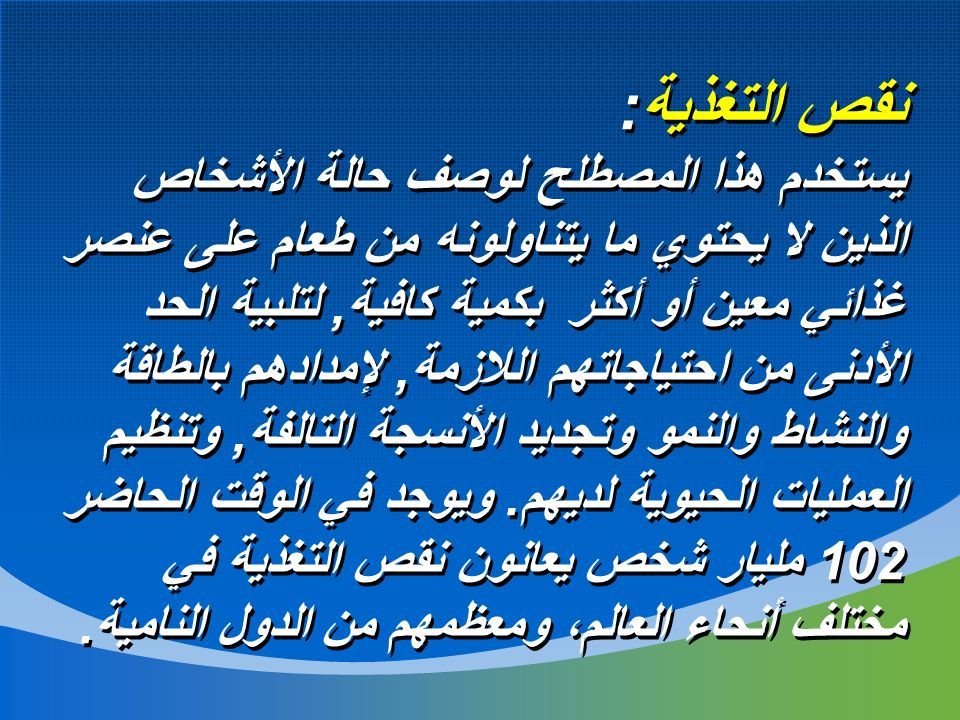 نقص التغذية:
يستخدم هذا المصطلح لوصف حالة الأشخاص الذين لا يحتوي ما يتناولونه من طعام على عنصر غذائي معين أو أكثر بكمية كافية, لتلبية الحد الأدنى من احتياجاتهم اللازمة, لإمدادهم بالطاقة والنشاط والنمو وتجديد الأنسجة التالفة, وتنظيم العمليات الحيوية لديهم. ويوجد في الوقت الحاضر 102 مليار شخص يعانون نقص التغذية في مختلف أنحاء العالم، ومعظمهم من الدول النامية.